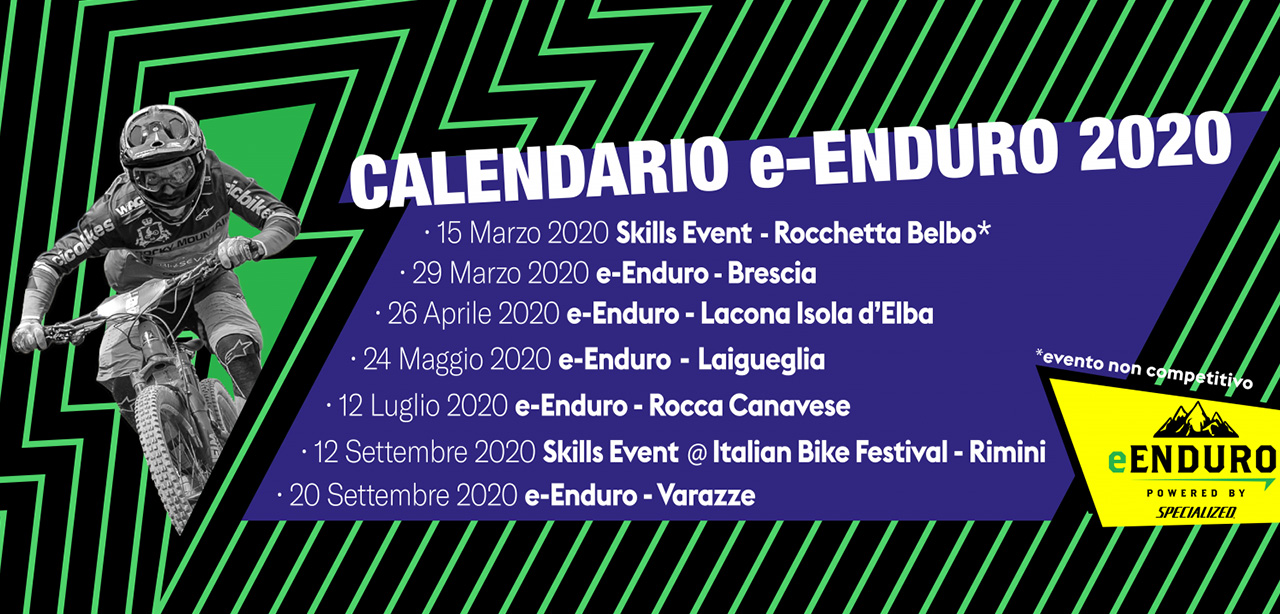 CALENDARIO e-ENDURO 2020

· 15 Marzo 2020 Skills Event - Rocchetta Belbo*
· 29 Marzo 2020 e-Enduro - Brescia
· 26 Aprile 2020 e-Enduro - Lacona Isola d'Elba
· 24 Maggio 2020 e-Enduro - Laigueglia
· 12 Luglio 2020 e-Enduro - Rocca Canavese
· 12 Settembre 2020 Skills Event @ Italian Bike Festival - Rimini
· 20 Settembre 2020 e-Enduro - Varazze

*evento non competitivo

eENDURO
POWERED BY
SPECIALIZED